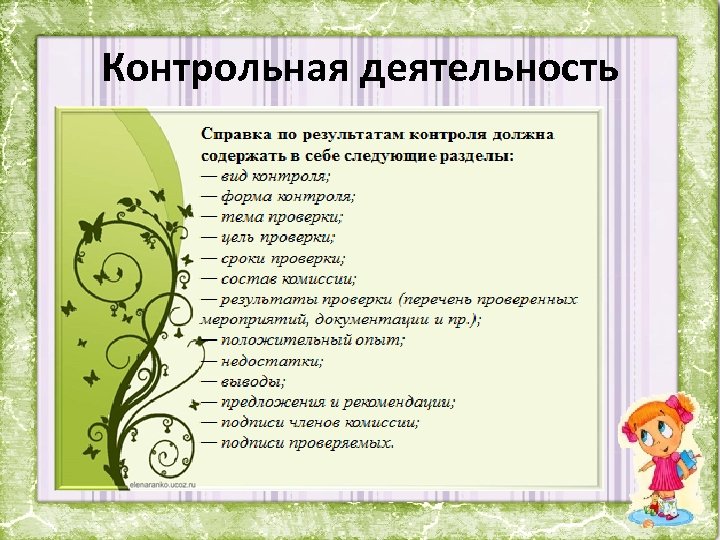 Контрольная деятельность

Справка по результатам контроля должна содержать в себе следующие разделы:
— вид контроля;
— форма контроля;
— тема проверки;
— цель проверки;
— сроки проверки;
— состав комиссии;
— результаты проверки (перечень проверенных мероприятий, документации и пр.);
— положительный опыт;
— недостатки;
— выводы;
— предложения и рекомендации;
— подписи членов комиссии;
— подписи проверяемых.

elenaraniko.ucoz.ru